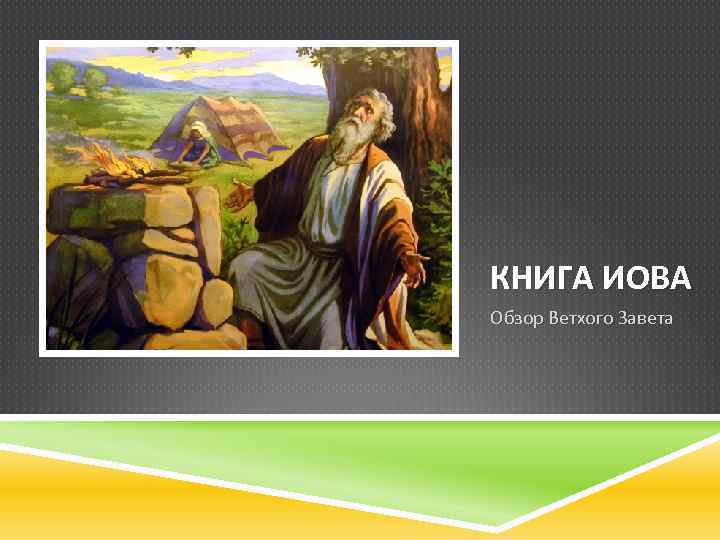 КНИГА ИОВА

Обзор Ветхого Завета